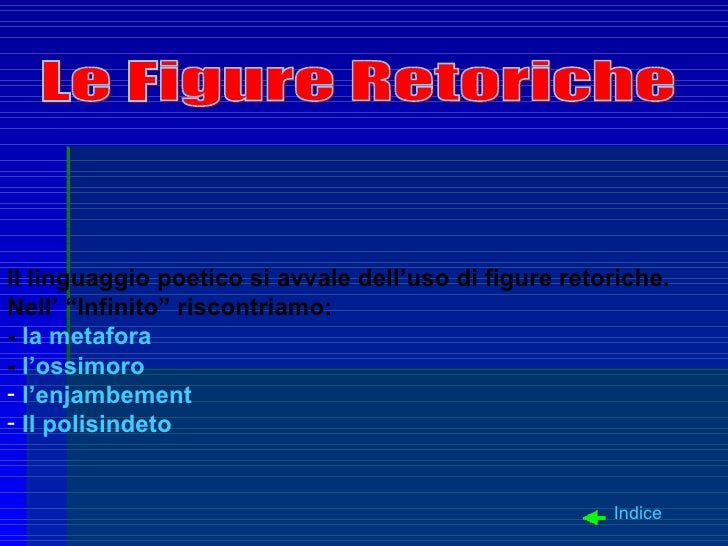 Le Figure Retoriche

Il linguaggio poetico si avvale dell’uso di figure retoriche.
Nell’ “Infinito” riscontriamo:
- la metafora
- l’ossimoro
- l’enjambement
- Il polisindeto

Indice